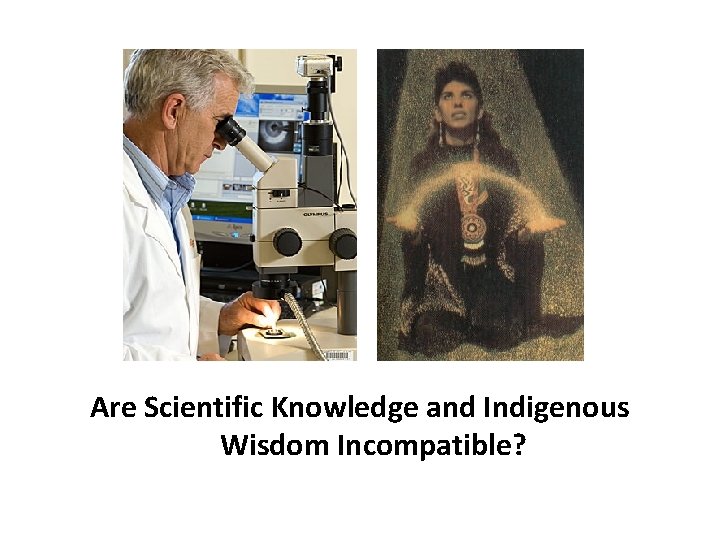 OLYMPUS

Are Scientific Knowledge and Indigenous Wisdom Incompatible?